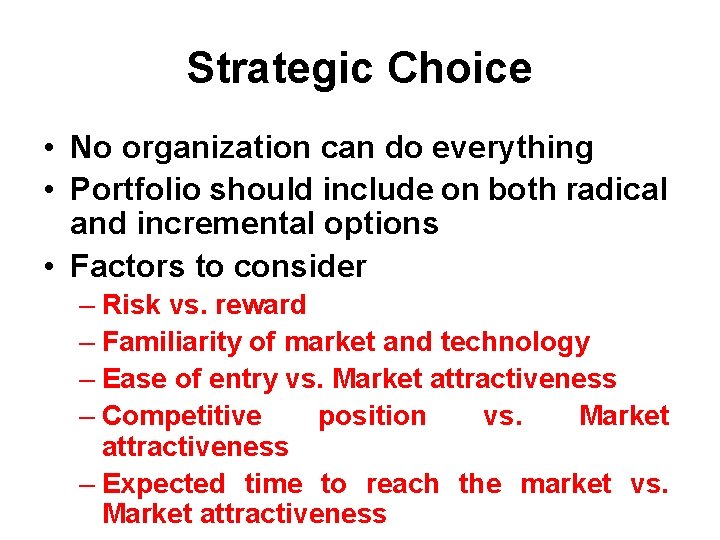 Strategic Choice

• No organization can do everything
• Portfolio should include on both radical and incremental options
• Factors to consider
– Risk vs. reward
– Familiarity of market and technology
– Ease of entry vs. Market attractiveness
– Competitive position vs. Market attractiveness
– Expected time to reach the market vs. Market attractiveness